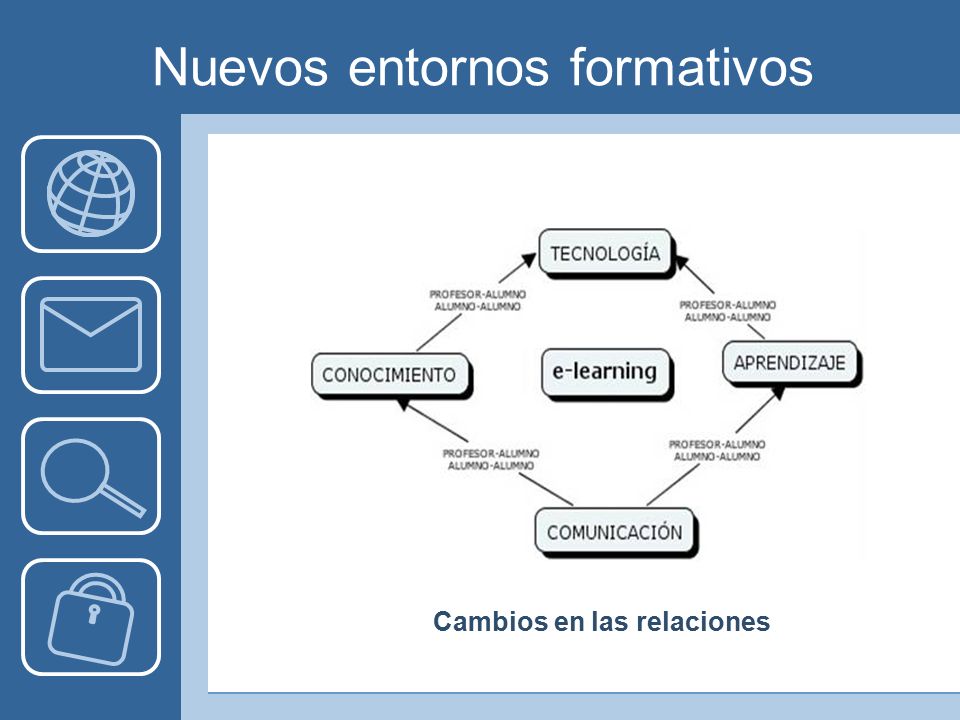 Nuevos entornos formativos

TECNOLOGÍA

PROFESOR-ALUMNO
ALUMNO-ALUMNO

PROFESOR-ALUMNO
ALUMNO-ALUMNO

CONOCIMIENTO

e-learning

APRENDIZAJE

PROFESOR-ALUMNO
ALUMNO-ALUMNO

PROFESOR-ALUMNO
ALUMNO-ALUMNO

COMUNICACIÓN

Cambios en las relaciones